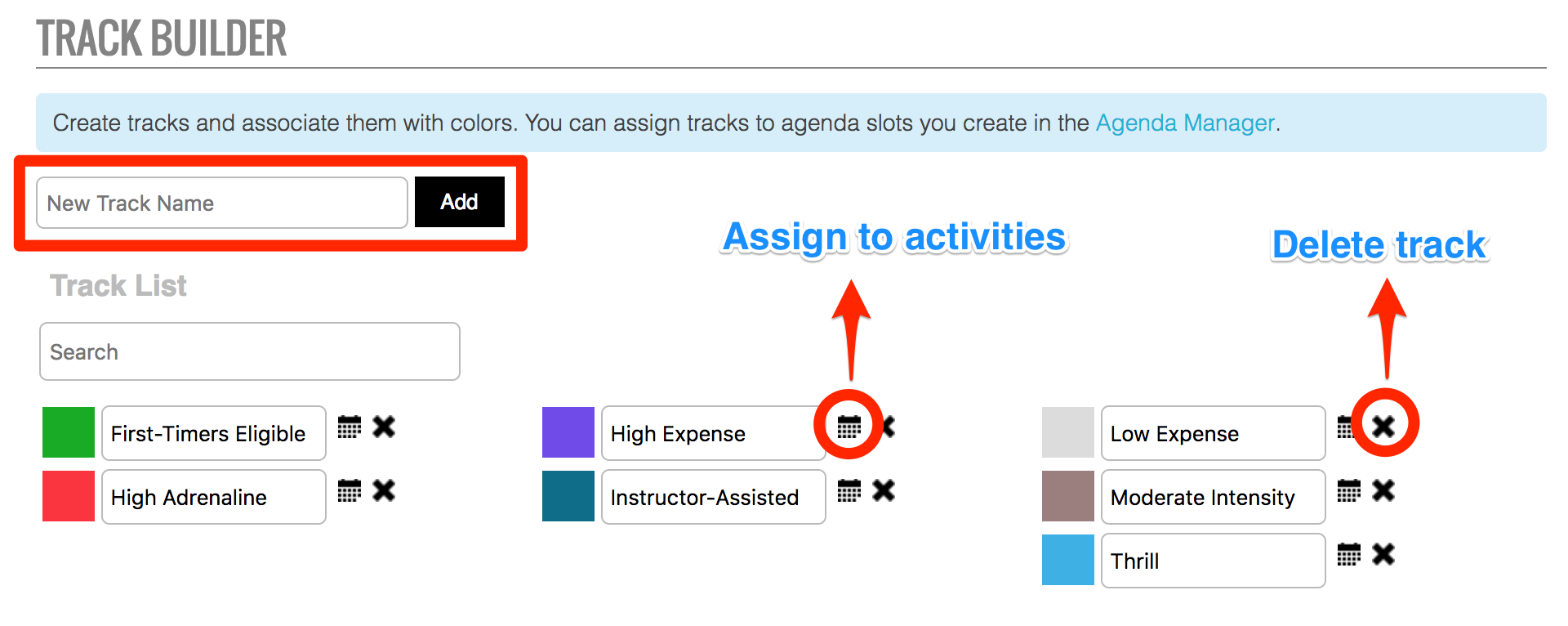 TRACK BUILDER

Create tracks and associate them with colors. You can assign tracks to agenda slots you create in the Agenda Manager.

New Track Name

Add

Assign to activities

Delete track

Track List

Search

First-Timers Eligible

High Adrenaline

High Expense

Instructor-Assisted

Low Expense

Moderate Intensity

Thrill